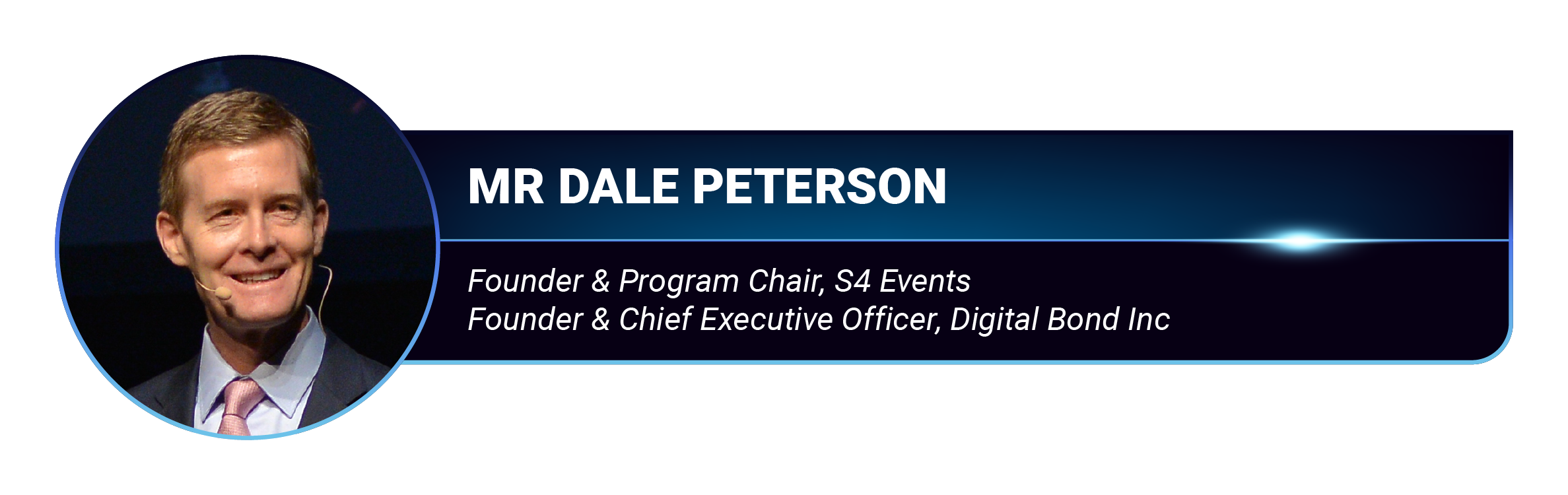 MR DALE PETERSON

Founder & Program Chair, S4 Events
Founder & Chief Executive Officer, Digital Bond Inc